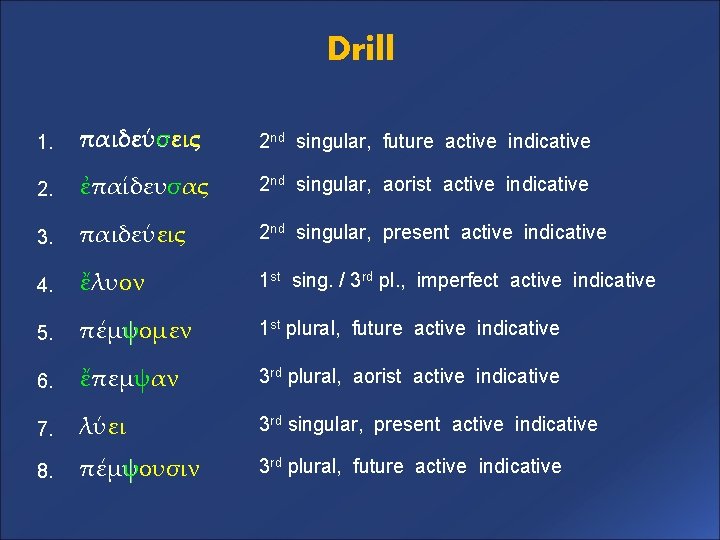 Drill

1. παιδεύσεις 2nd singular, future active indicative

2. ἐπαίδευσας 2nd singular, aorist active indicative

3. παιδεύεις 2nd singular, present active indicative

4. ἔλυον 1st sing. / 3rd pl., imperfect active indicative

5. πέμψομεν 1st plural, future active indicative

6. ἔπεμψαν 3rd plural, aorist active indicative

7. λύει 3rd singular, present active indicative

8. πέμψουσιν 3rd plural, future active indicative